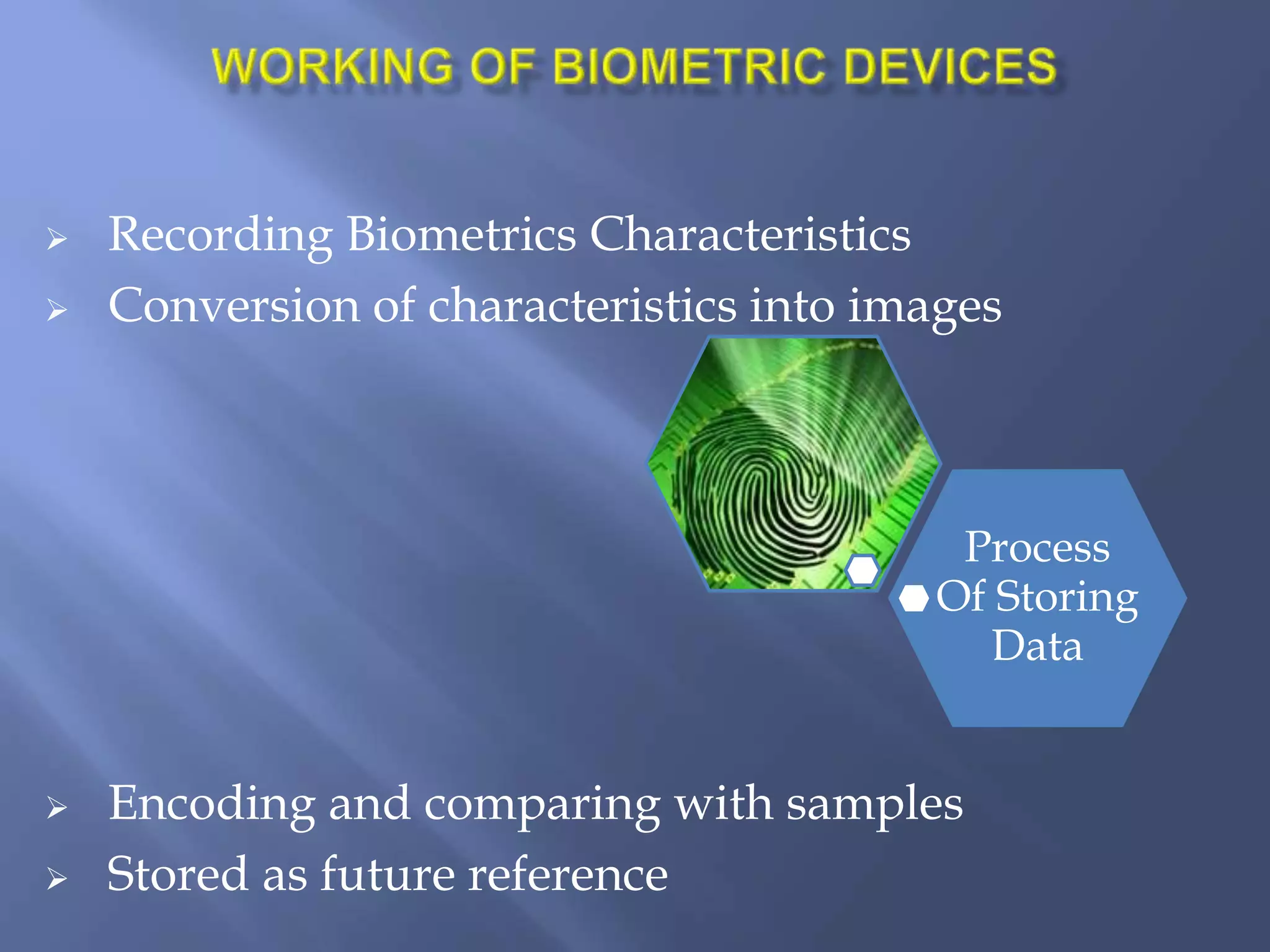 WORKING OF BIOMETRIC DEVICES

➢ Recording Biometrics Characteristics
➢ Conversion of characteristics into images

Process Of Storing Data

➢ Encoding and comparing with samples
➢ Stored as future reference